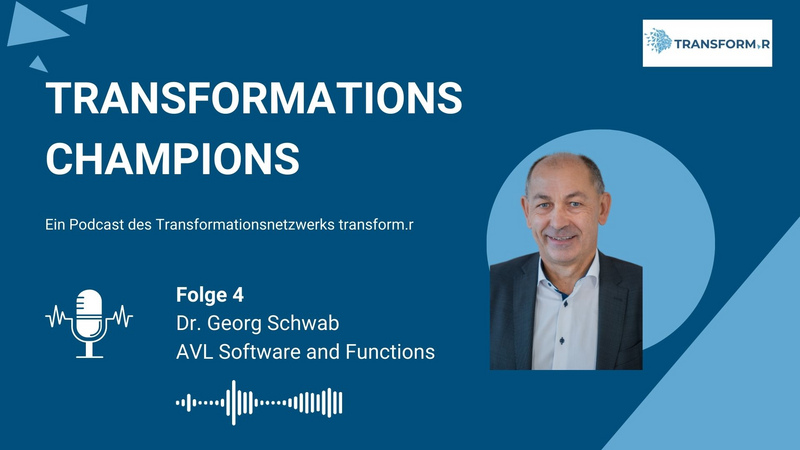 TRANSFORM.R

TRANSFORMATIONS CHAMPIONS

Ein Podcast des Transformationsnetzwerks transform.r

Folge 4
Dr. Georg Schwab
AVL Software and Functions